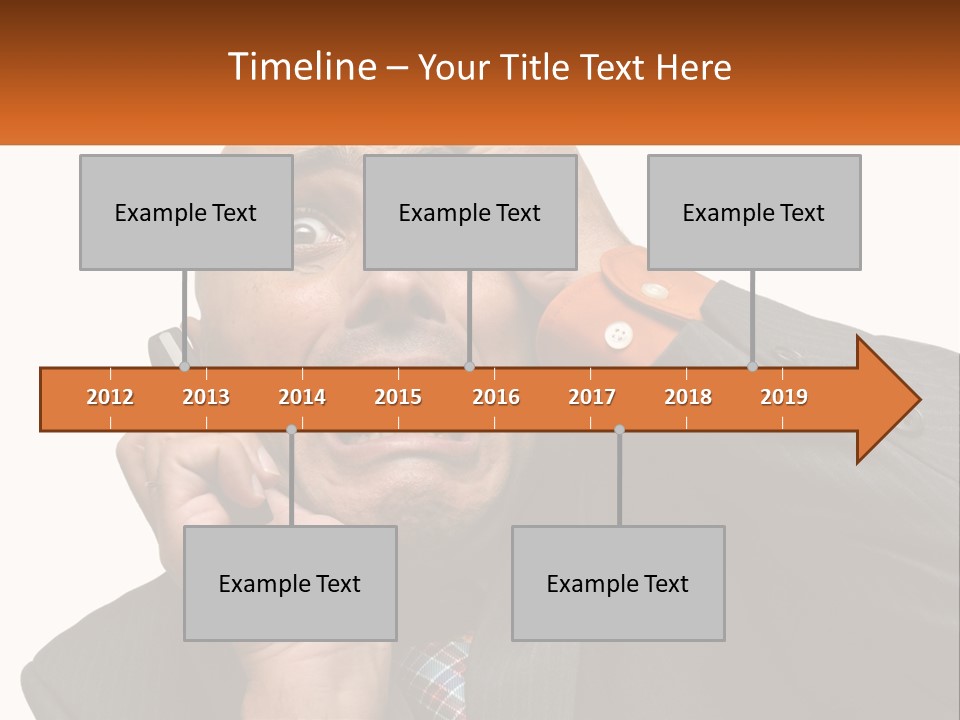 Timeline – Your Title Text Here

Example Text

Example Text

Example Text

2012 2013 2014 2015 2016 2017 2018 2019

Example Text

Example Text